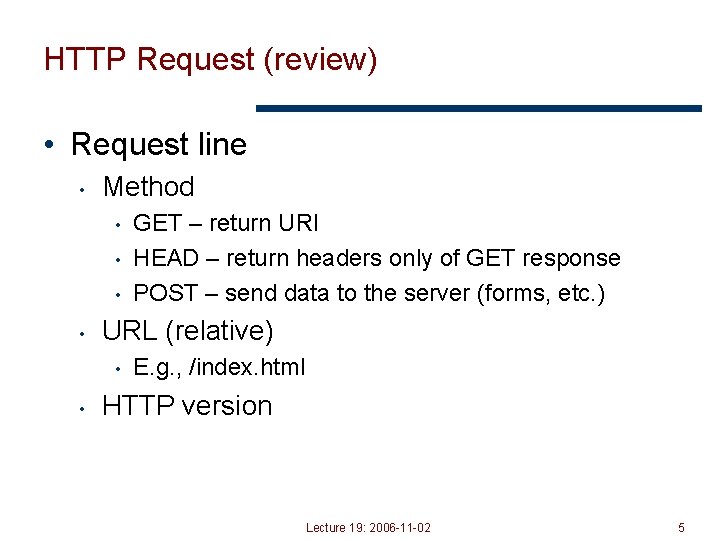 HTTP Request (review)

• Request line
  • Method
    • GET – return URI
    • HEAD – return headers only of GET response
    • POST – send data to the server (forms, etc.)
  • URL (relative)
    • E.g., /index.html
  • HTTP version

Lecture 19: 2006-11-02

5